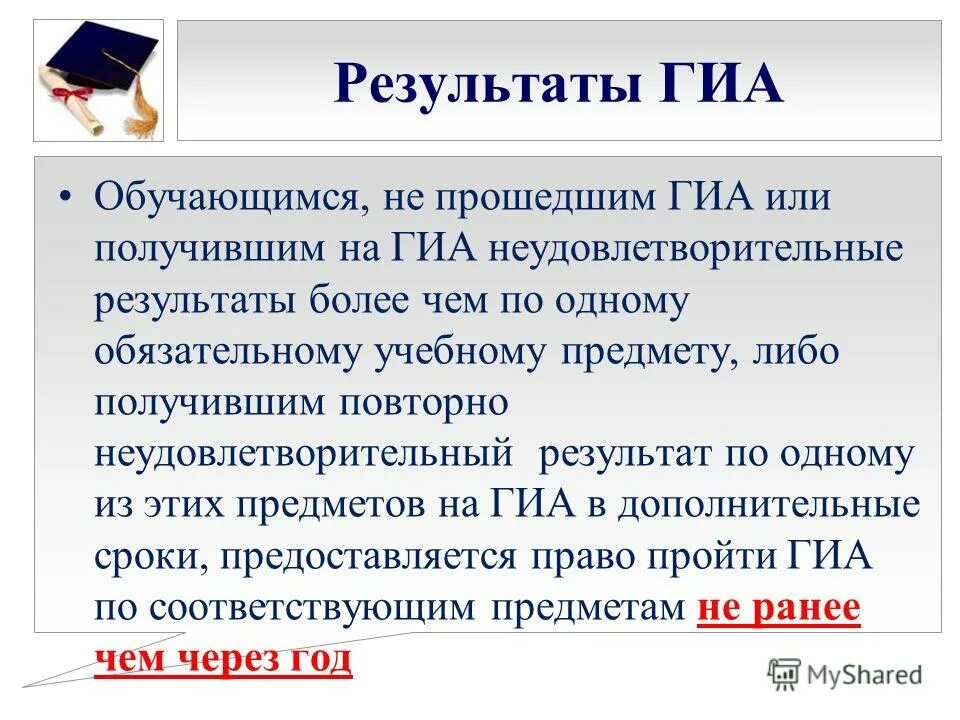 Результаты ГИА

• Обучающимся, не прошедшим ГИА или получившим на ГИА неудовлетворительные результаты более чем по одному обязательному учебному предмету, либо получившим повторно неудовлетворительный результат по одному из этих предметов на ГИА в дополнительные сроки, предоставляется право пройти ГИА по соответствующим предметам не ранее чем через год

MyShared